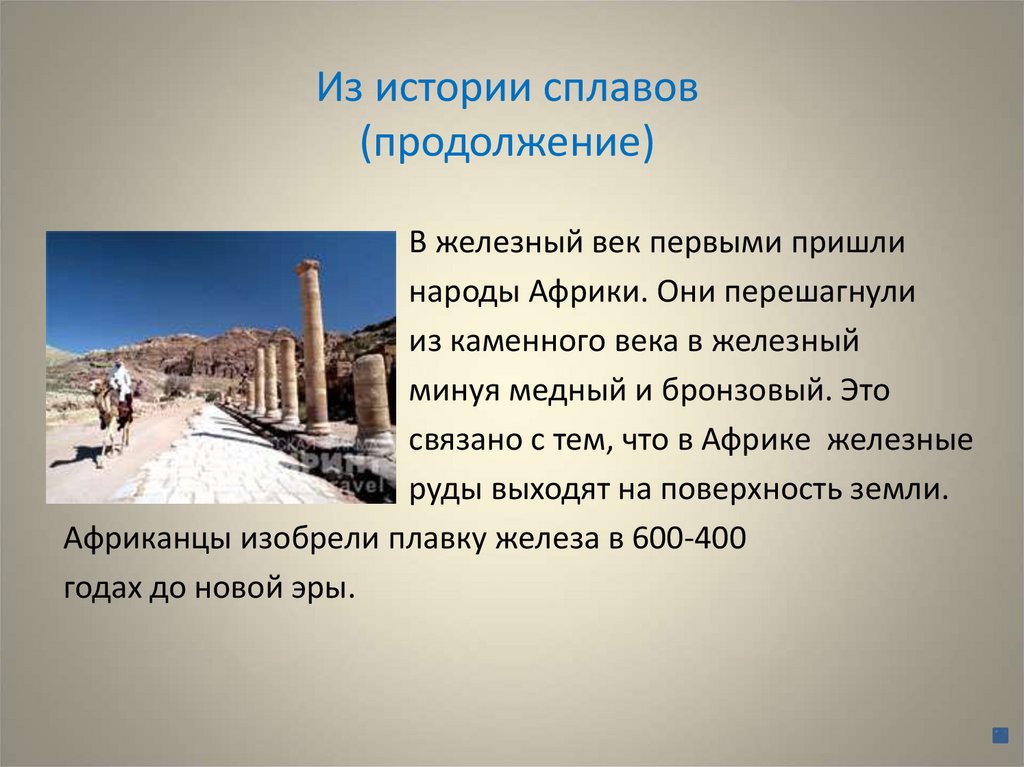 Из истории сплавов
(продолжение)

В железный век первыми пришли народы Африки. Они перешагнули из каменного века в железный минуя медный и бронзовый. Это связано с тем, что в Африке железные руды выходят на поверхность земли. Африканцы изобрели плавку железа в 600-400 годах до новой эры.